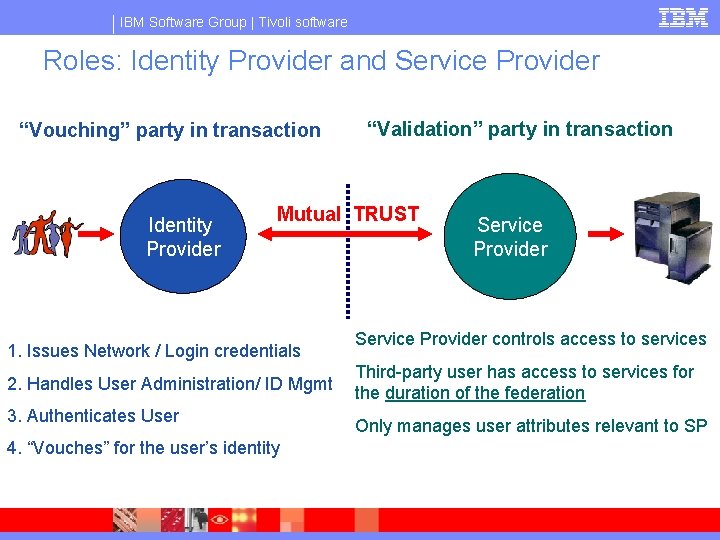 IBM Software Group | Tivoli software

IBM

Roles: Identity Provider and Service Provider

"Vouching" party in transaction

"Validation" party in transaction

Identity Provider

Mutual TRUST

Service Provider

1. Issues Network / Login credentials

2. Handles User Administration/ ID Mgmt

3. Authenticates User

4. "Vouches" for the user's identity

Service Provider controls access to services

Third-party user has access to services for the duration of the federation

Only manages user attributes relevant to SP